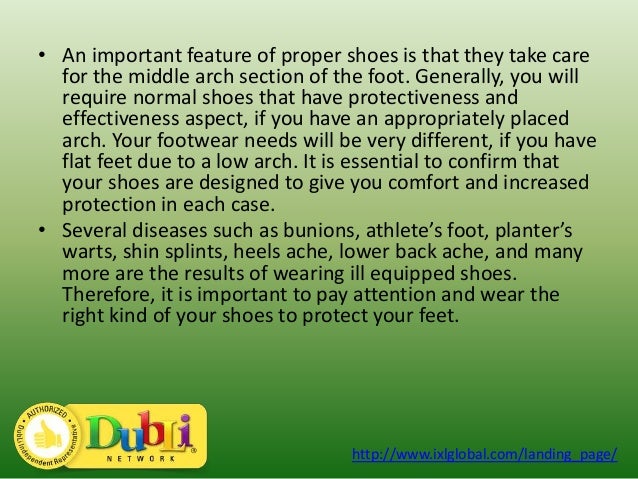 • An important feature of proper shoes is that they take care for the middle arch section of the foot. Generally, you will require normal shoes that have protectiveness and effectiveness aspect, if you have an appropriately placed arch. Your footwear needs will be very different, if you have flat feet due to a low arch. It is essential to confirm that your shoes are designed to give you comfort and increased protection in each case.

• Several diseases such as bunions, athlete's foot, planter's warts, shin splints, heels ache, lower back ache, and many more are the results of wearing ill equipped shoes. Therefore, it is important to pay attention and wear the right kind of your shoes to protect your feet.

AUTHORIZED DubLi Independent Representative

DubLi NETWORK

http://www.ixlglobal.com/landing_page/